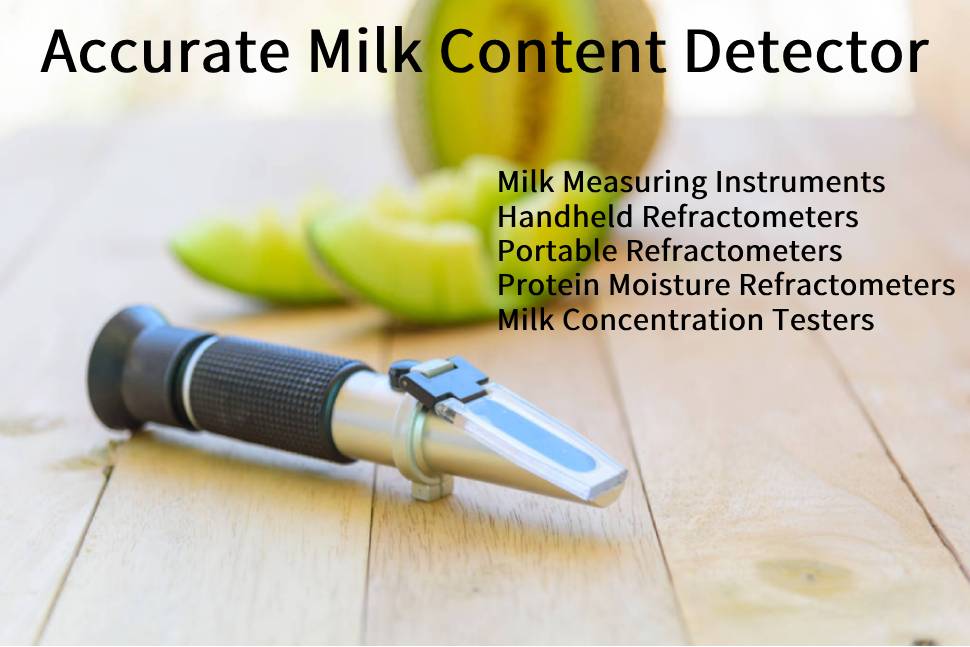 Accurate Milk Content Detector

Milk Measuring Instruments
Handheld Refractometers
Portable Refractometers
Protein Moisture Refractometers
Milk Concentration Testers